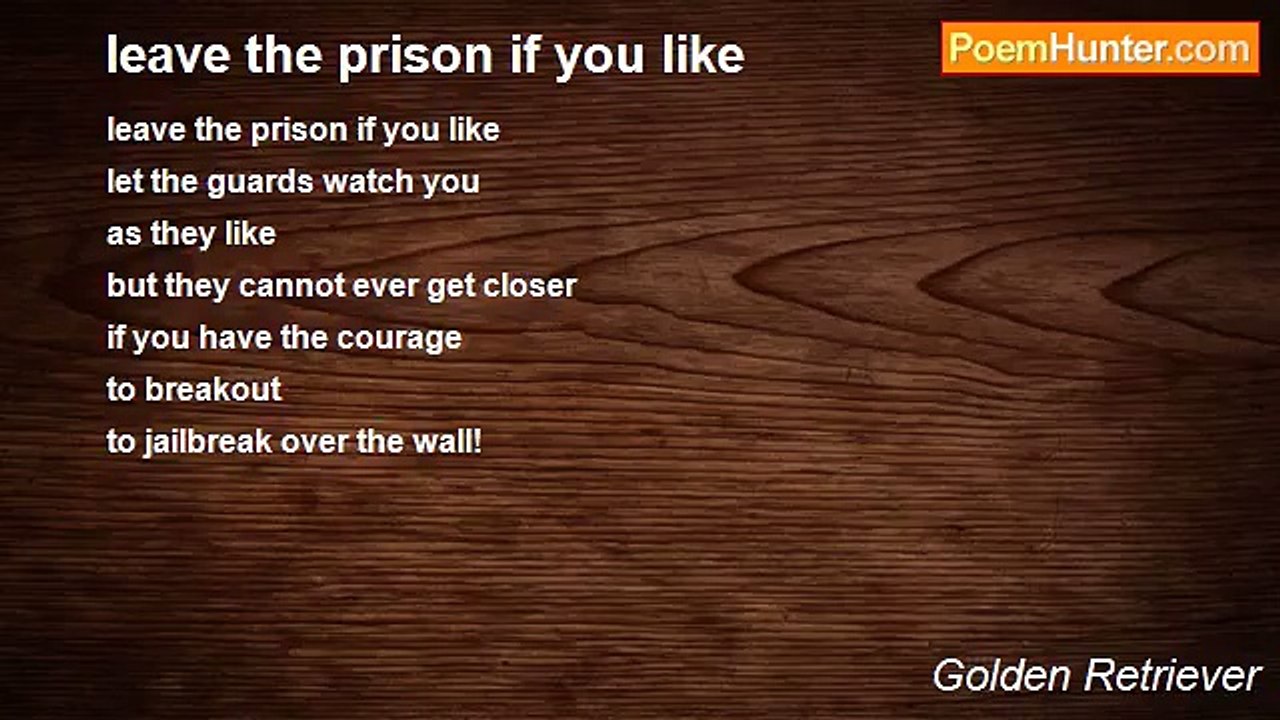 leave the prison if you like

PoemHunter.com

leave the prison if you like
let the guards watch you
as they like
but they cannot ever get closer
if you have the courage
to breakout
to jailbreak over the wall!

Golden Retriever